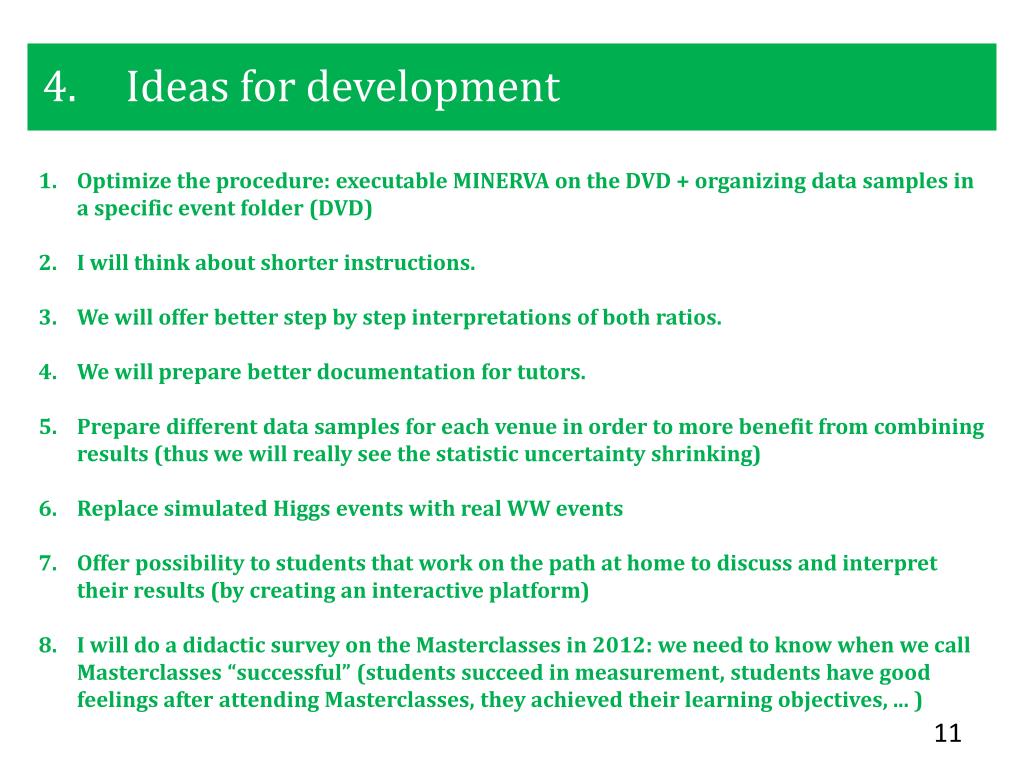 4. Ideas for development

1. Optimize the procedure: executable MINERVA on the DVD + organizing data samples in a specific event folder (DVD)

2. I will think about shorter instructions.

3. We will offer better step by step interpretations of both ratios.

4. We will prepare better documentation for tutors.

5. Prepare different data samples for each venue in order to more benefit from combining results (thus we will really see the statistic uncertainty shrinking)

6. Replace simulated Higgs events with real WW events

7. Offer possibility to students that work on the path at home to discuss and interpret their results (by creating an interactive platform)

8. I will do a didactic survey on the Masterclasses in 2012: we need to know when we call Masterclasses “successful” (students succeed in measurement, students have good feelings after attending Masterclasses, they achieved their learning objectives, ... )

11